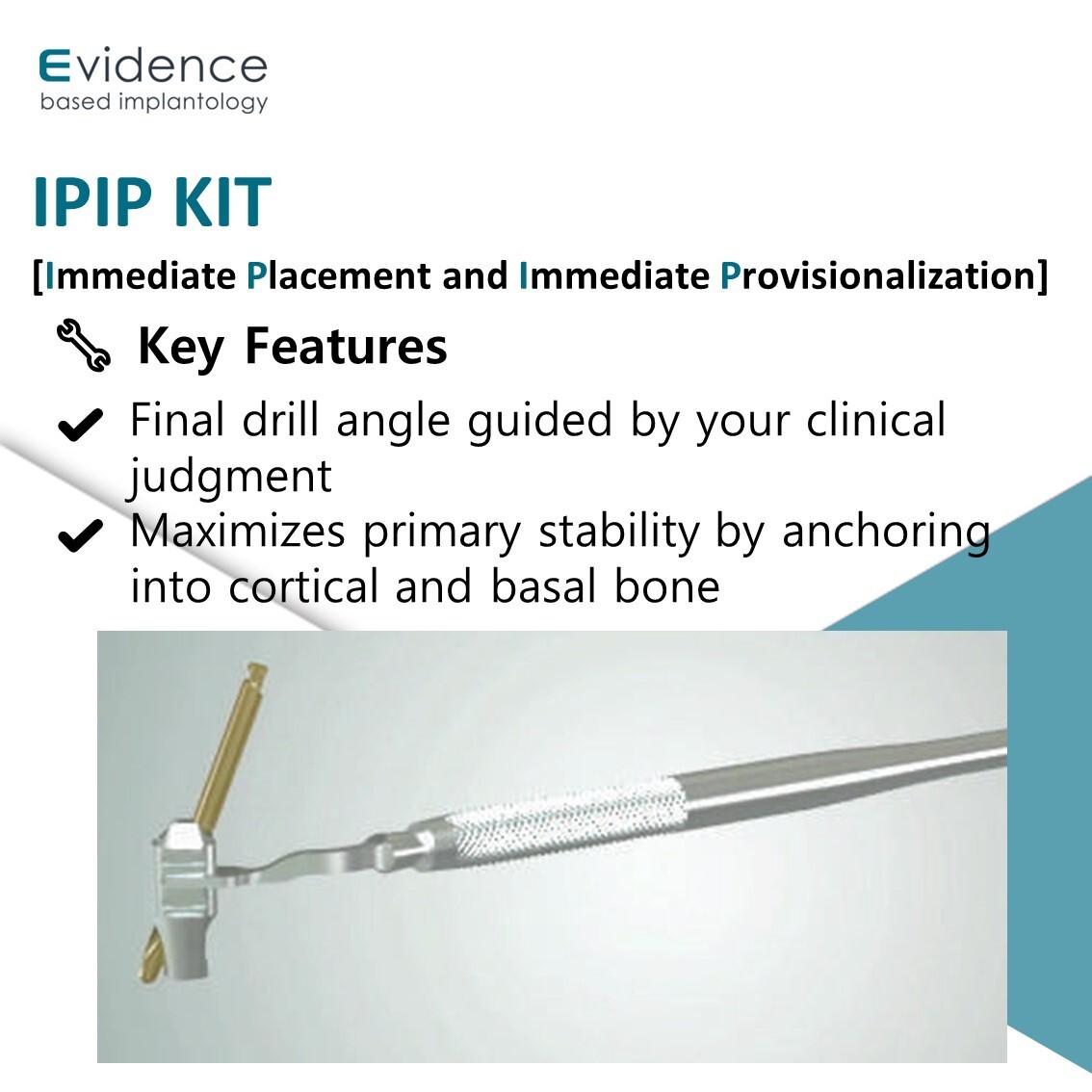 Evidence
based implantology

IPIP KIT

[Immediate Placement and Immediate Provisionalization]

Key Features

Final drill angle guided by your clinical judgment

Maximizes primary stability by anchoring into cortical and basal bone